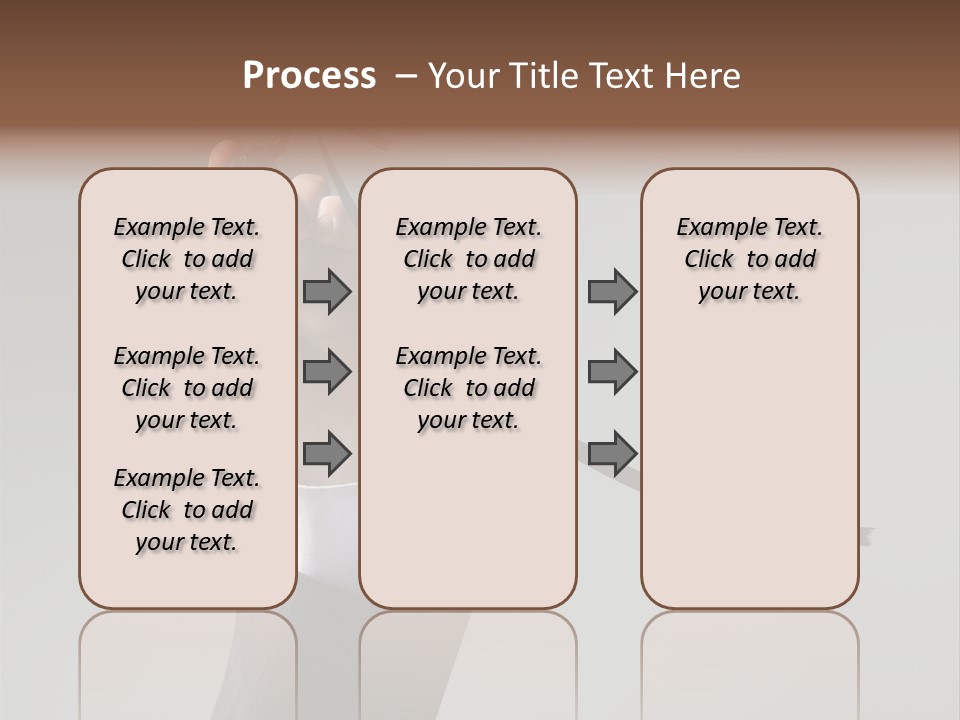 Process – Your Title Text Here

Example Text. Click to add your text.

Example Text. Click to add your text.

Example Text. Click to add your text.

Example Text. Click to add your text.

Example Text. Click to add your text.

Example Text. Click to add your text.